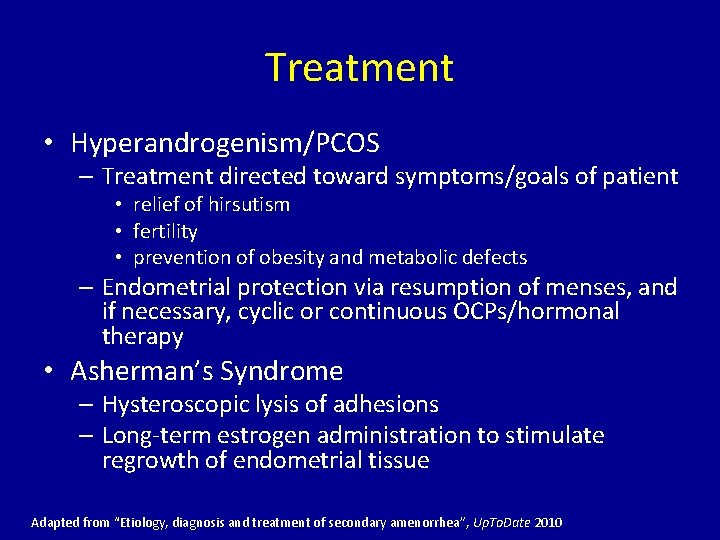 Treatment

• Hyperandrogenism/PCOS
  – Treatment directed toward symptoms/goals of patient
    • relief of hirsutism
    • fertility
    • prevention of obesity and metabolic defects
  – Endometrial protection via resumption of menses, and if necessary, cyclic or continuous OCPs/hormonal therapy
• Asherman's Syndrome
  – Hysteroscopic lysis of adhesions
  – Long-term estrogen administration to stimulate regrowth of endometrial tissue

Adapted from "Etiology, diagnosis and treatment of secondary amenorrhea", UpToDate 2010